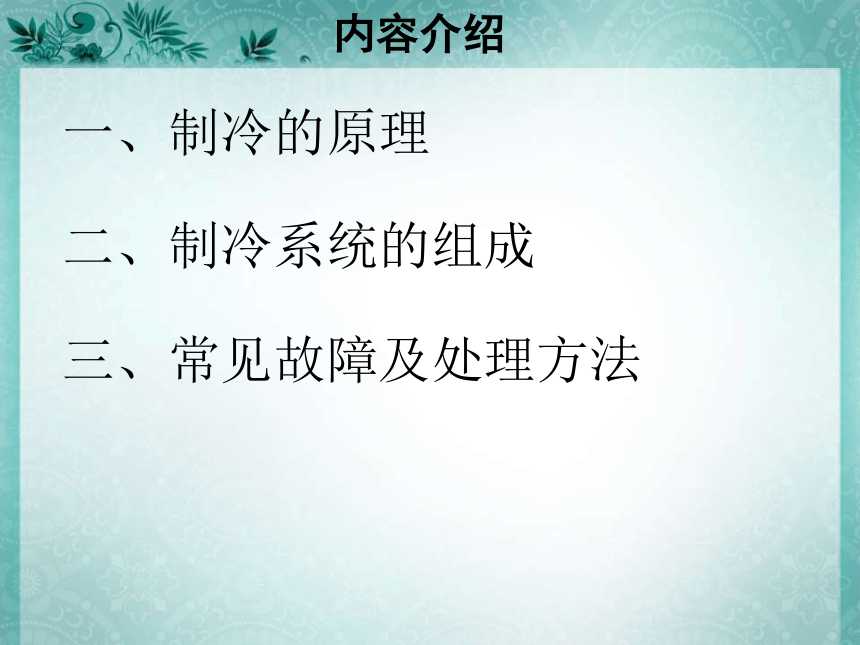 内容介绍

一、制冷的原理

二、制冷系统的组成

三、常见故障及处理方法